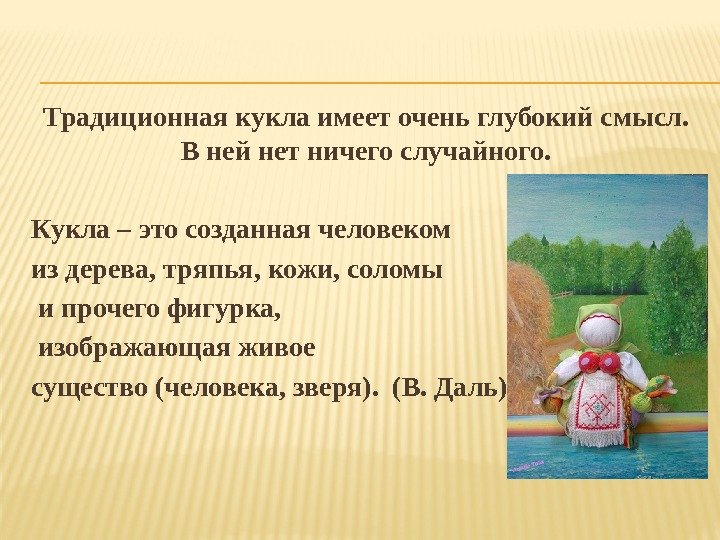 Традиционная кукла имеет очень глубокий смысл. В ней нет ничего случайного.

Кукла – это созданная человеком из дерева, тряпья, кожи, соломы и прочего фигурка, изображающая живое существо (человека, зверя). (В. Даль)